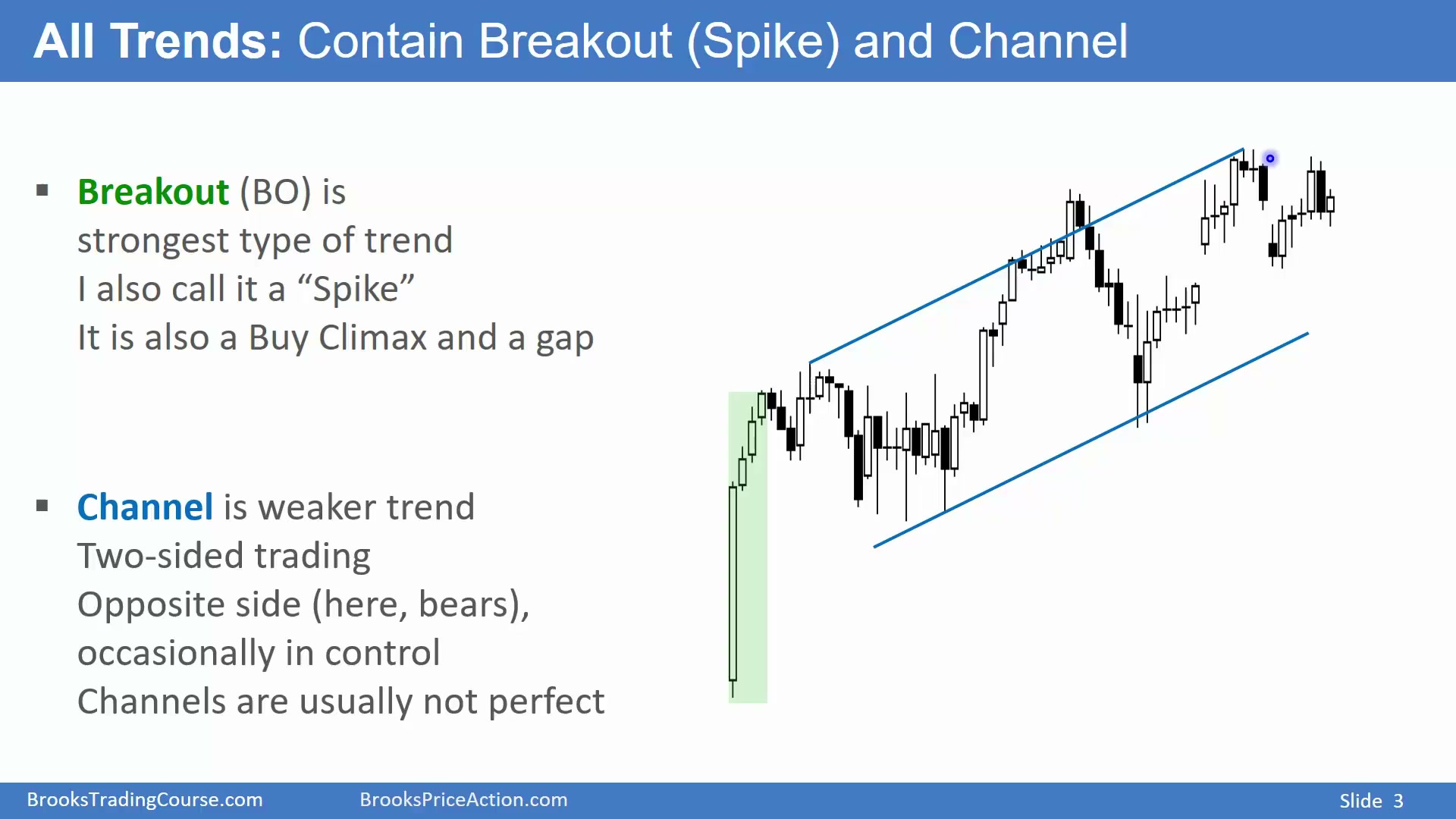 All Trends: Contain Breakout (Spike) and Channel

▪ Breakout (BO) is
strongest type of trend
I also call it a “Spike”
It is also a Buy Climax and a gap

▪ Channel is weaker trend
Two-sided trading
Opposite side (here, bears),
occasionally in control
Channels are usually not perfect

BrooksTradingCourse.com BrooksPriceAction.com Slide 3